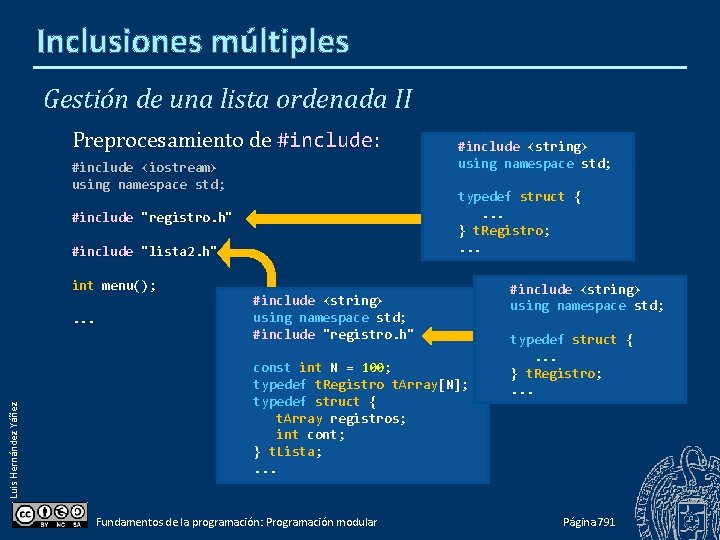 Inclusiones múltiples

Gestión de una lista ordenada II

Preprocesamiento de #include:

#include <iostream>
using namespace std;

#include "registro.h"

#include "lista2.h"

int menu();

...

#include <string>
using namespace std;

typedef struct {
...
} tRegistro;
...

#include <string>
using namespace std;
#include "registro.h"

const int N = 100;
typedef tRegistro tArray[N];
typedef struct {
tArray registros;
int cont;
} tLista;
...

#include <string>
using namespace std;

typedef struct {
...
} tRegistro;
...

Luis Hernández Yáñez

BY NC SA

Fundamentos de la programación: Programación modular

Página 791